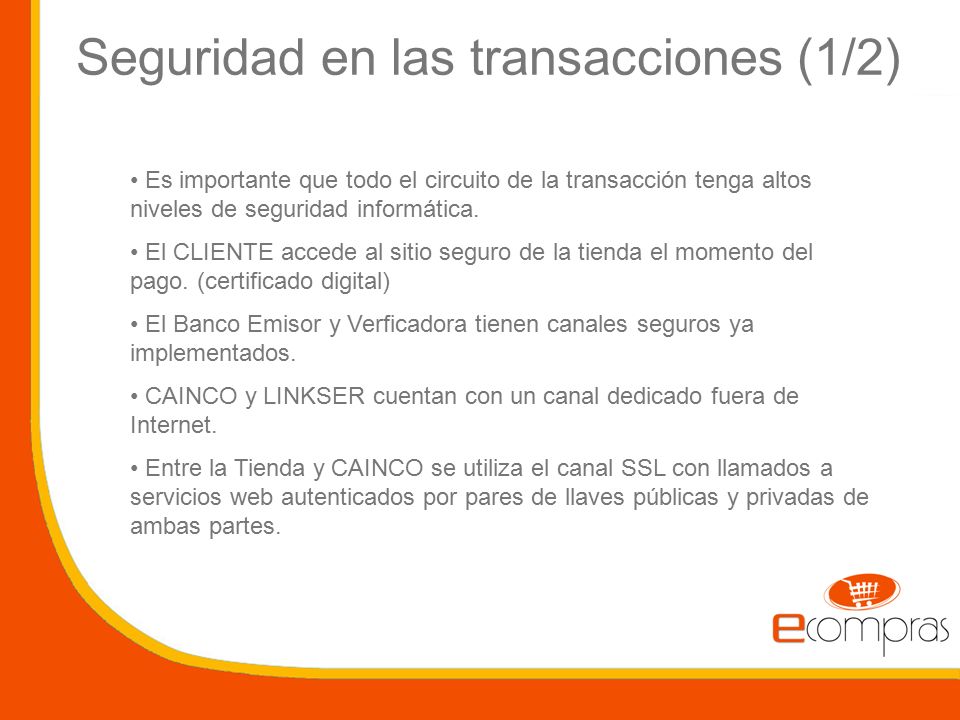 Seguridad en las transacciones (1/2)

• Es importante que todo el circuito de la transacción tenga altos niveles de seguridad informática.

• El CLIENTE accede al sitio seguro de la tienda el momento del pago. (certificado digital)

• El Banco Emisor y Verficadora tienen canales seguros ya implementados.

• CAINCO y LINKSER cuentan con un canal dedicado fuera de Internet.

• Entre la Tienda y CAINCO se utiliza el canal SSL con llamados a servicios web autenticados por pares de llaves públicas y privadas de ambas partes.

ecompras